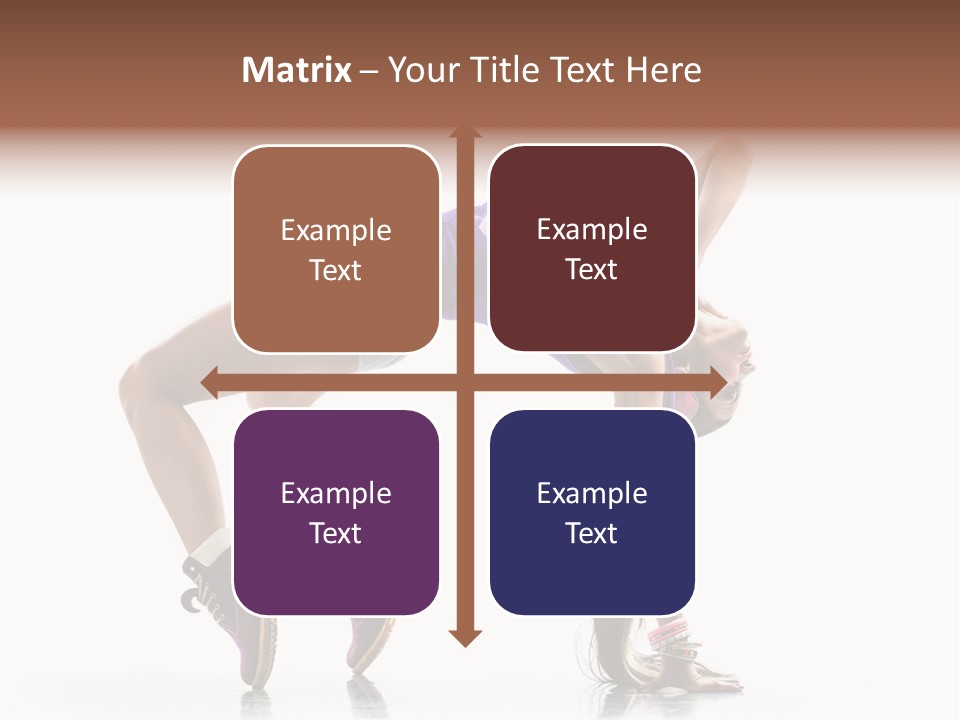 Matrix – Your Title Text Here

Example Text

Example Text

Example Text

Example Text